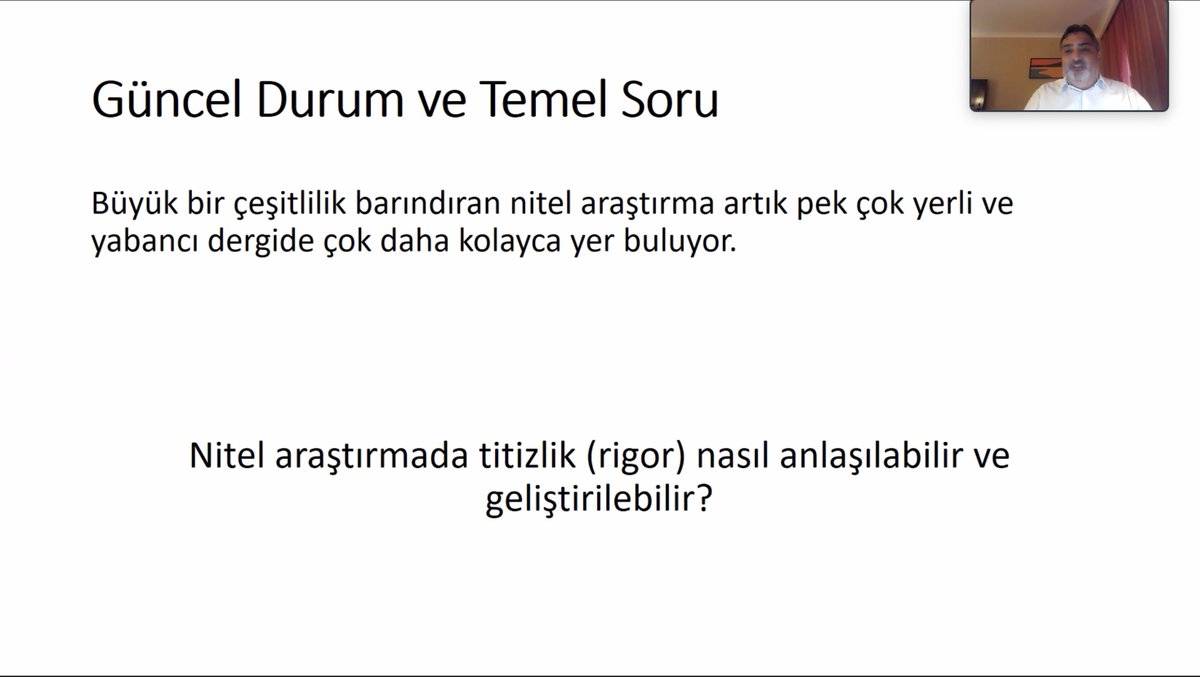 Güncel Durum ve Temel Soru

Büyük bir çeşitlilik barındıran nitel araştırma artık pek çok yerli ve yabancı dergide çok daha kolayca yer buluyor.

Nitel araştırmada titizlik (rigor) nasıl anlaşılabilir ve geliştirilebilir?